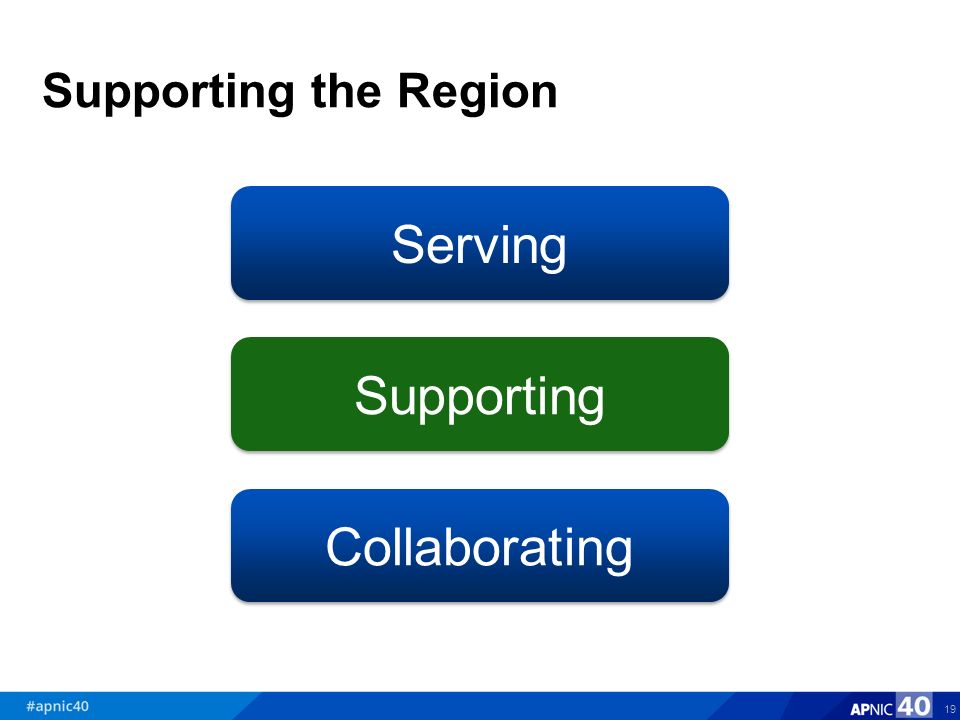 Supporting the Region

Serving

Supporting

Collaborating

#apnic40

APNIC 40

19